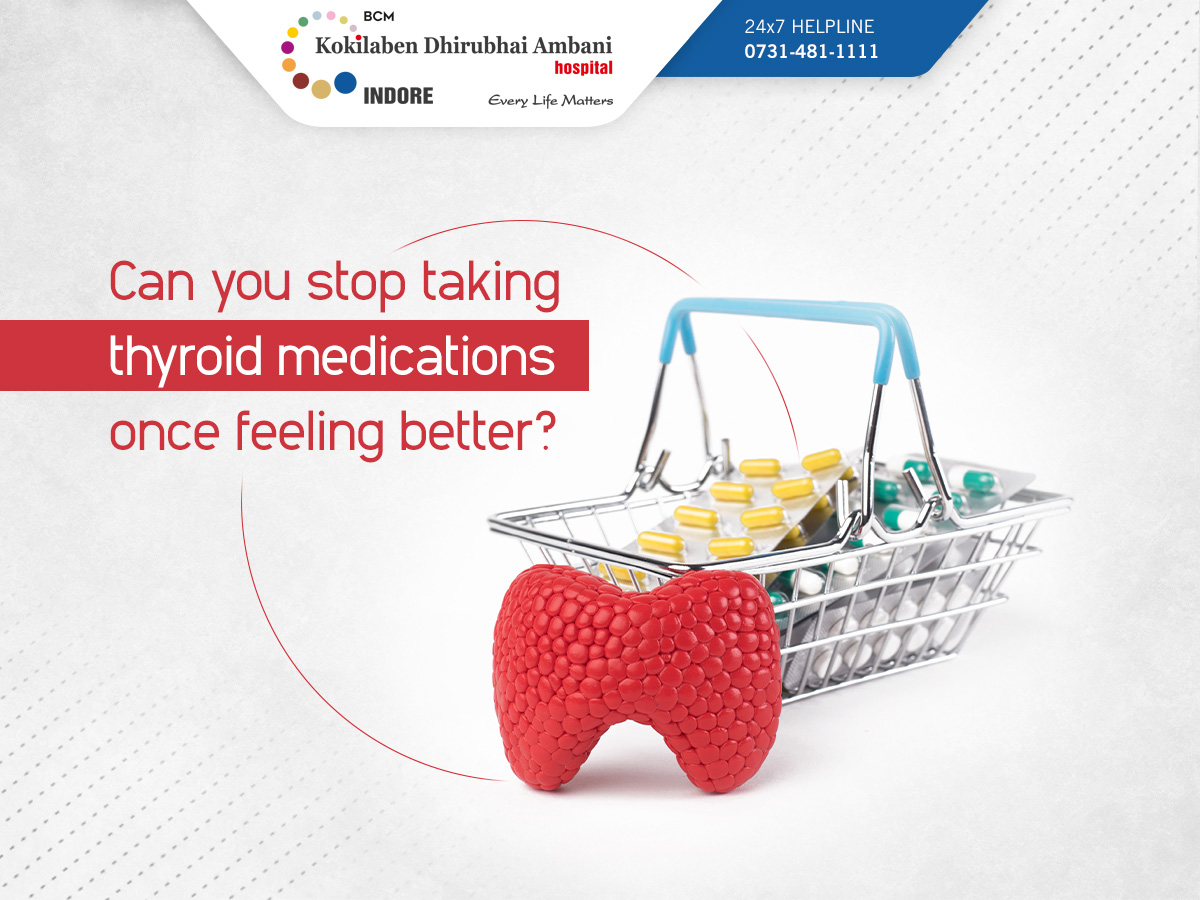 BCM
Kokilaben Dhirubhai Ambani
hospital
INDORE
Every Life Matters

24x7 HELPLINE
0731-481-1111

Can you stop taking thyroid medications once feeling better?